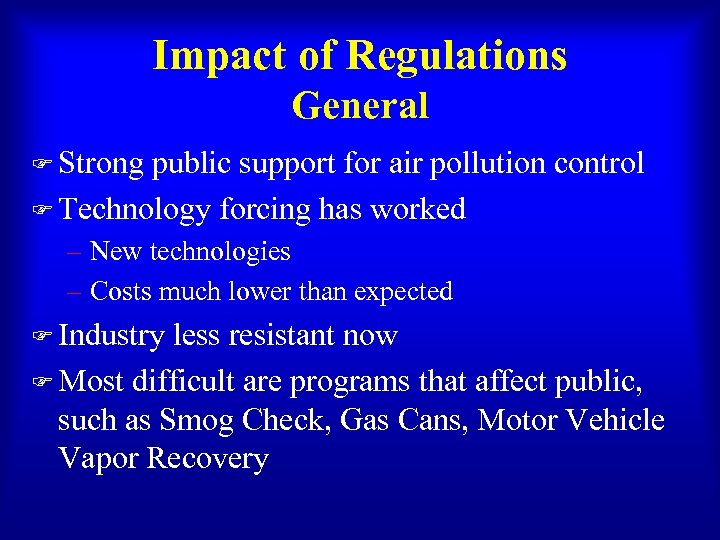 Impact of Regulations
General

☞ Strong public support for air pollution control
☞ Technology forcing has worked
– New technologies
– Costs much lower than expected
☞ Industry less resistant now
☞ Most difficult are programs that affect public, such as Smog Check, Gas Cans, Motor Vehicle Vapor Recovery